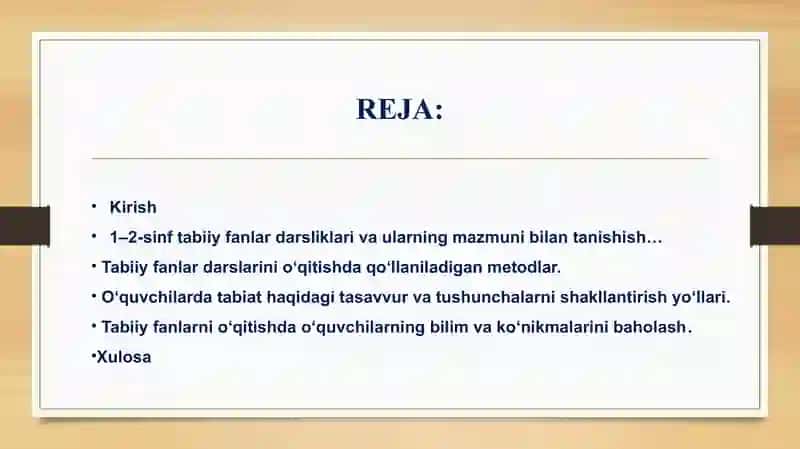 REJA:

• Kirish
• 1–2-sinf tabiiy fanlar darsliklari va ularning mazmuni bilan tanishish…
• Tabiiy fanlar darslarini o‘qitishda qo‘llaniladigan metodlar.
• O‘quvchilarda tabiat haqidagi tasavvur va tushunchalarni shakllantirish yo‘llari.
• Tabiiy fanlarni o‘qitishda o‘quvchilarning bilim va ko‘nikmalarini baholash.
•Xulosa